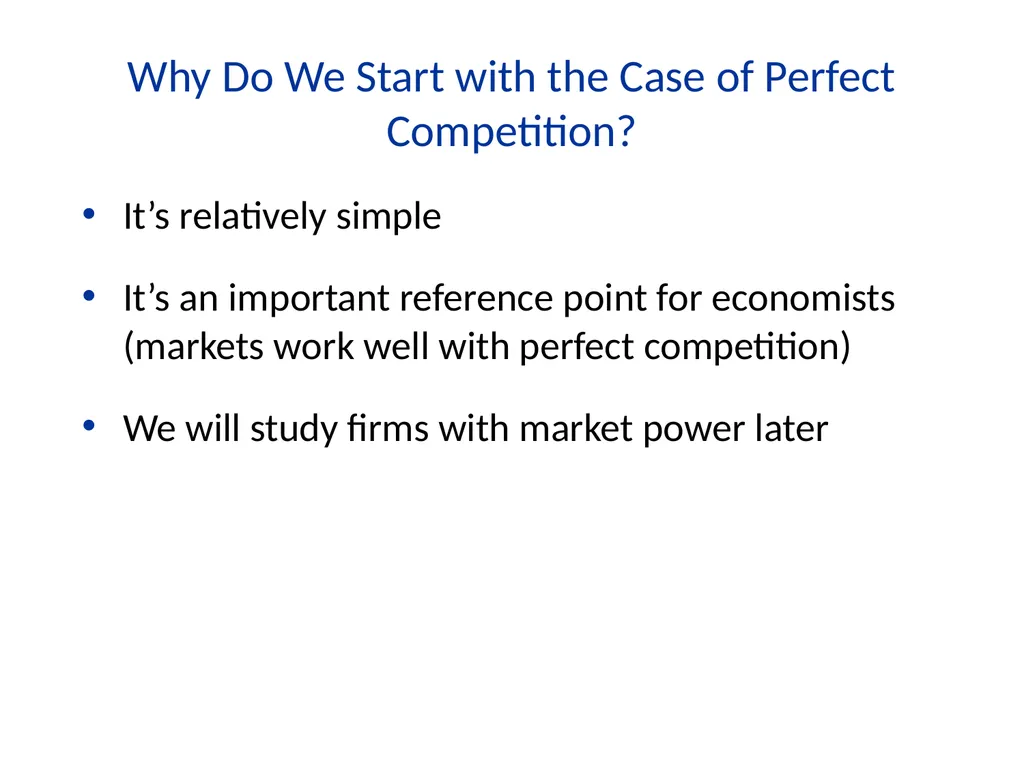 Why Do We Start with the Case of Perfect Competition?

• It’s relatively simple

• It’s an important reference point for economists (markets work well with perfect competition)

• We will study firms with market power later